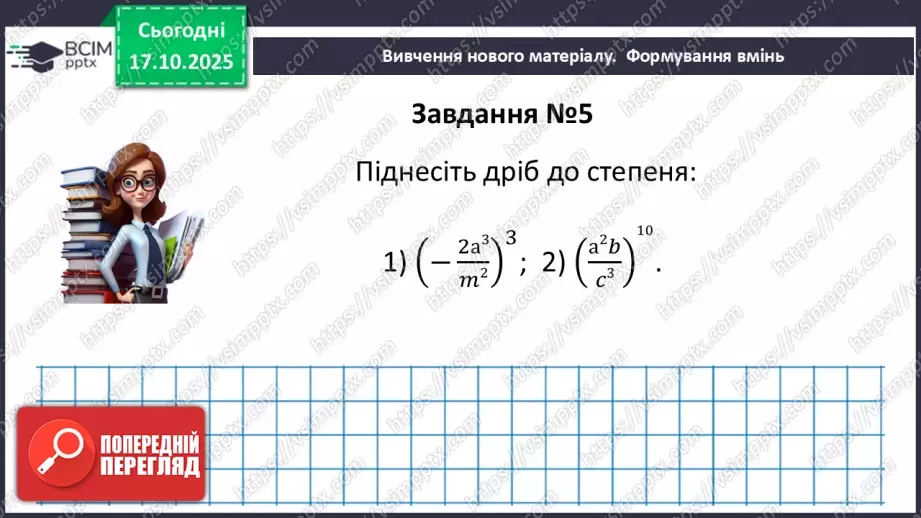 ВСІМ pptx

Сьогодні 17.10.2025

Вивчення нового матеріалу. Формування вмінь

Завдання №5

Піднесіть дріб до степеня:

1) $\left(-\frac{2a^3}{m^2}\right)^3$; 2) $\left(\frac{a^2b}{c^3}\right)^{10}$.

ПОПЕРЕДНІЙ ПЕРЕГЛЯД

https://vsimpptx.com